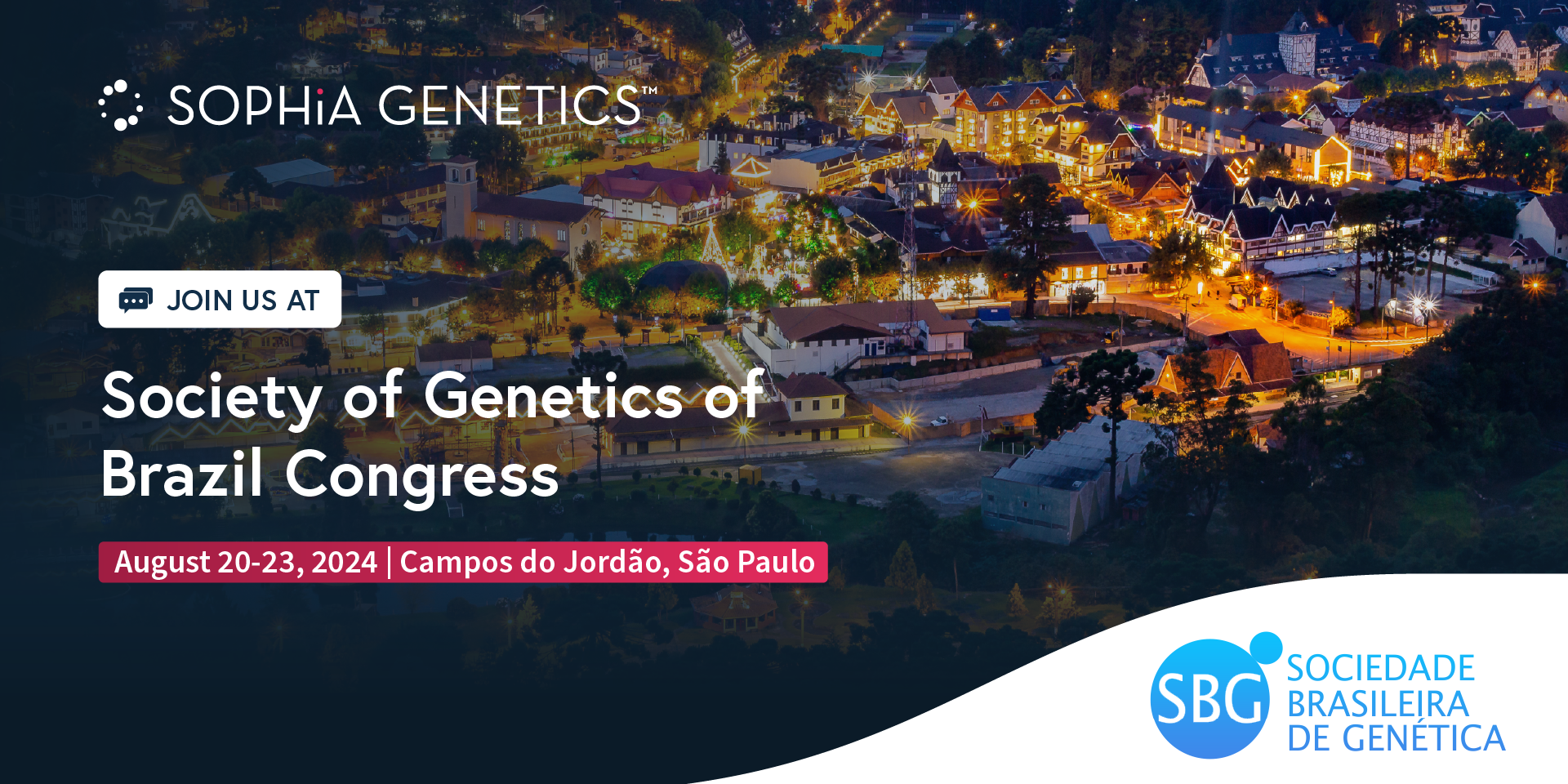 SOPHiA GENETICS™

JOIN US AT

Society of Genetics of Brazil Congress

August 20-23, 2024 | Campos do Jordão, São Paulo

SBG SOCIEDADE BRASILEIRA DE GENÉTICA